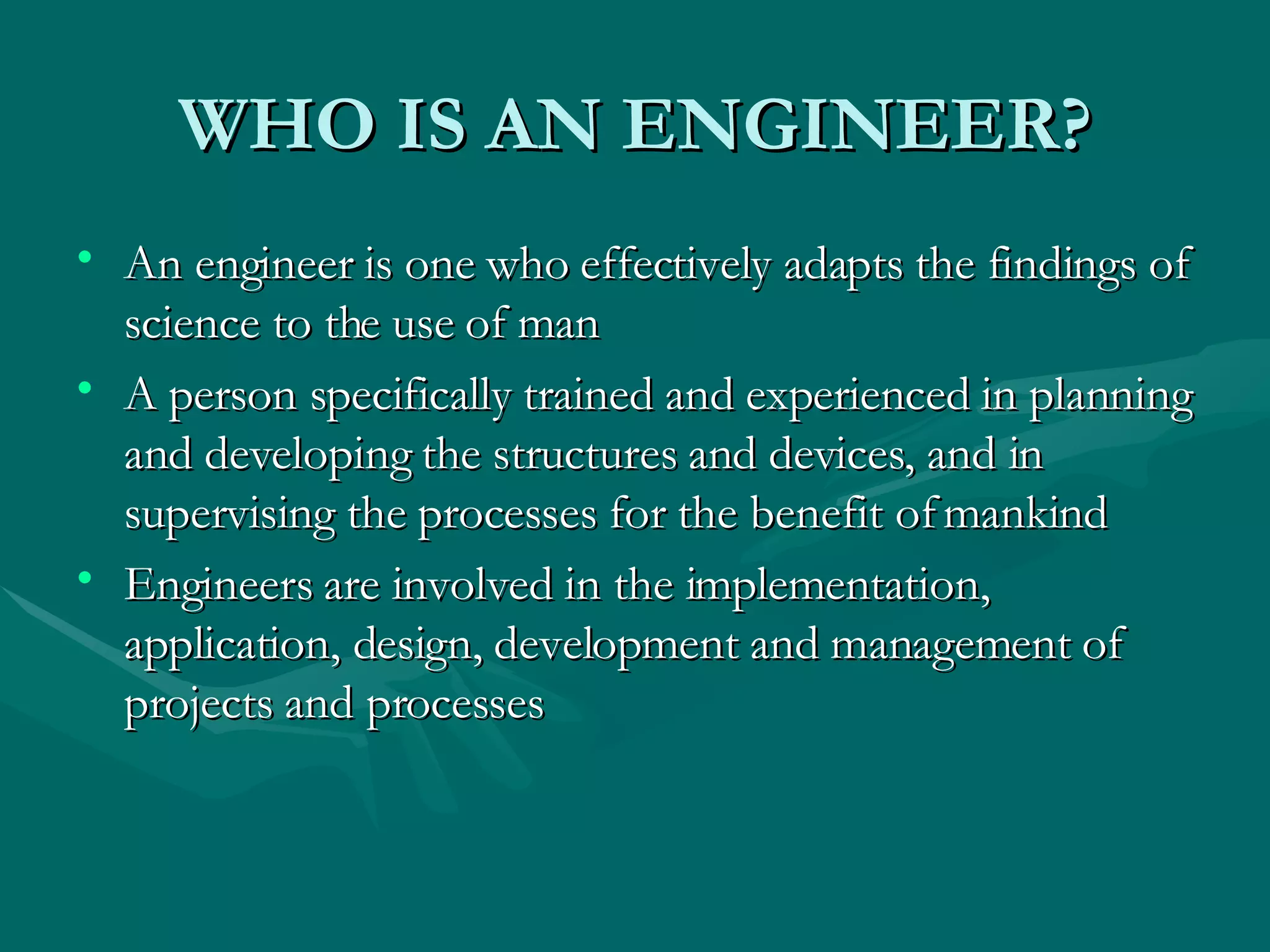 WHO IS AN ENGINEER?

• An engineer is one who effectively adapts the findings of science to the use of man

• A person specifically trained and experienced in planning and developing the structures and devices, and in supervising the processes for the benefit of mankind

• Engineers are involved in the implementation, application, design, development and management of projects and processes